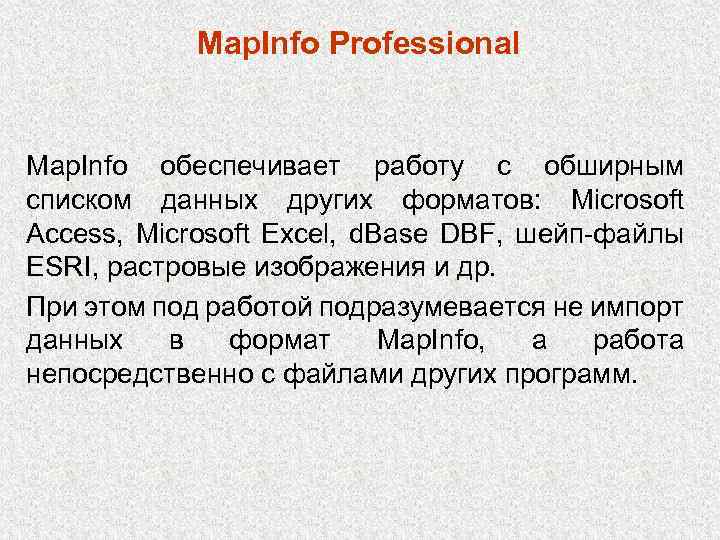 MapInfo Professional

MapInfo обеспечивает работу с обширным списком данных других форматов: Microsoft Access, Microsoft Excel, dBase DBF, шейп-файлы ESRI, растровые изображения и др.

При этом под работой подразумевается не импорт данных в формат MapInfo, а работа непосредственно с файлами других программ.